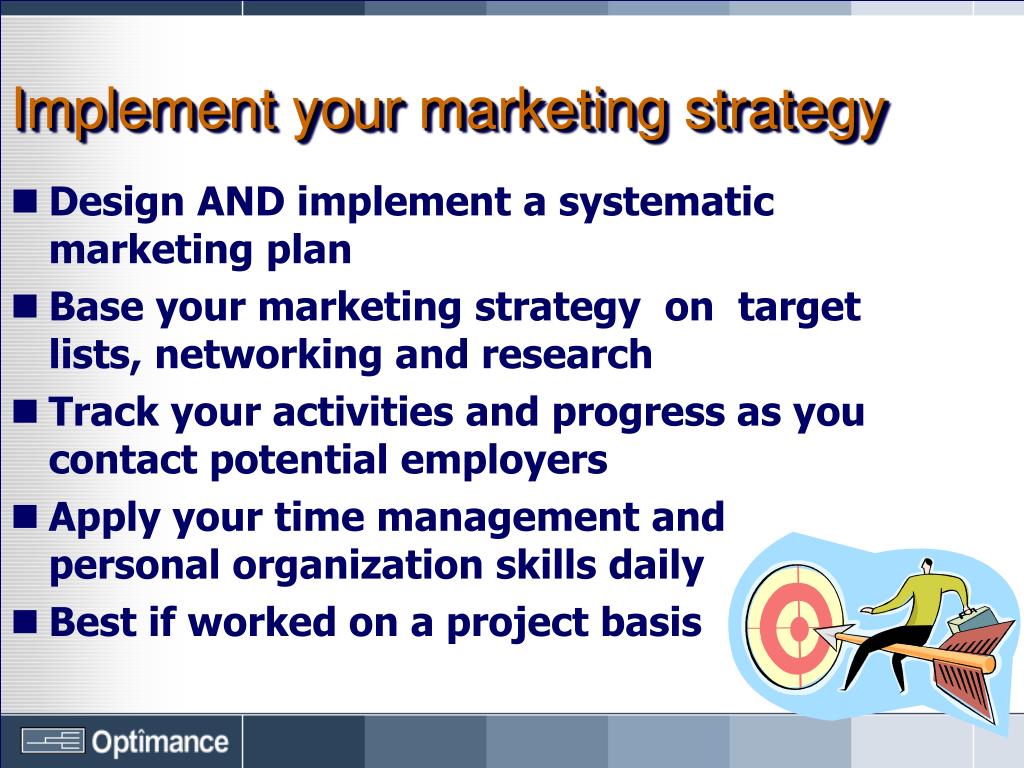 Implement your marketing strategy

Design AND implement a systematic marketing plan

Base your marketing strategy on target lists, networking and research

Track your activities and progress as you contact potential employers

Apply your time management and personal organization skills daily

Best if worked on a project basis

Optimance